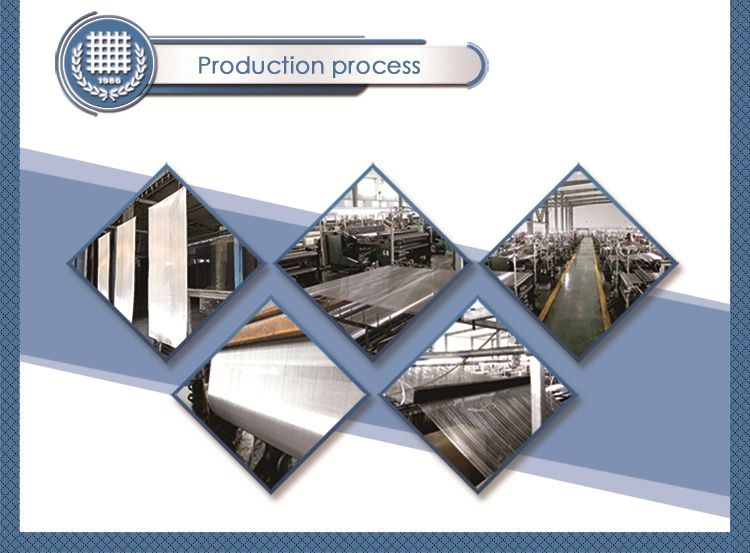 1986

Production process